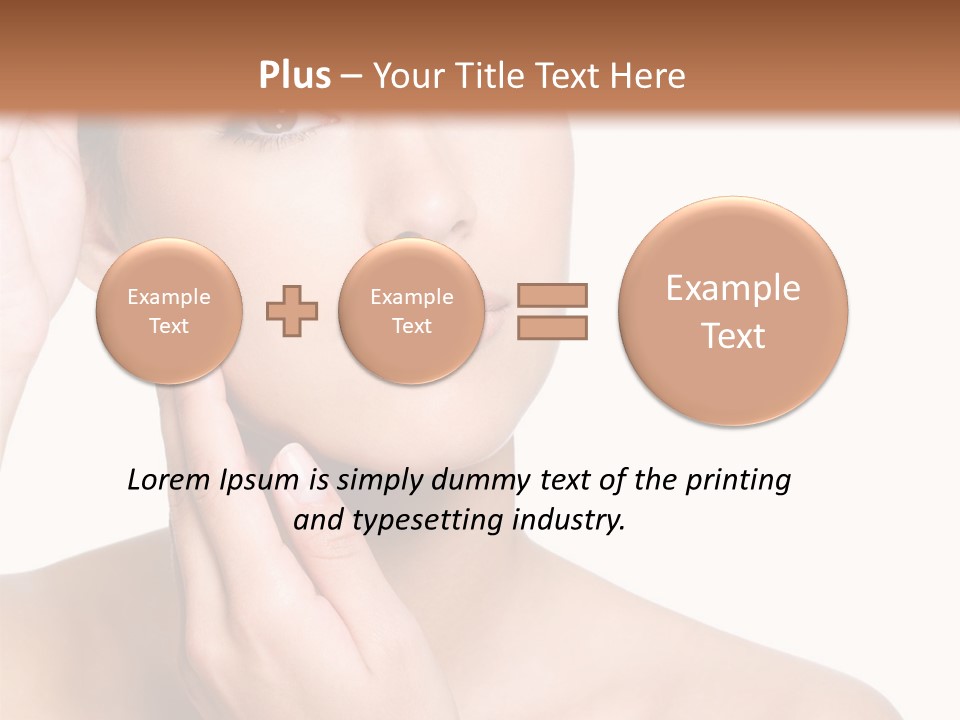 Plus – Your Title Text Here

Example Text

Example Text

Example Text

Lorem Ipsum is simply dummy text of the printing and typesetting industry.